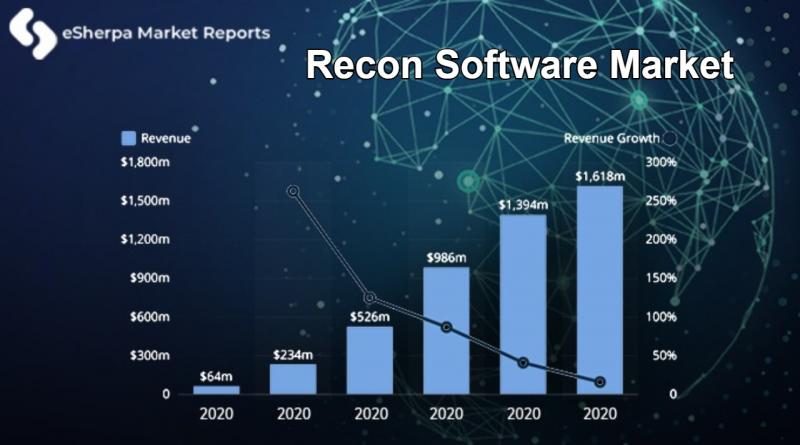 eSherpa Market Reports

Recon Software Market

Revenue

Revenue Growth

$1,800m
$1,500m
$1,200m
$900m
$600m
$300m
0

300%
250%
200%
150%
100%
50%
0

$64m
$234m
$526m
$986m
$1,394m
$1,618m

2020
2020
2020
2020
2020
2020